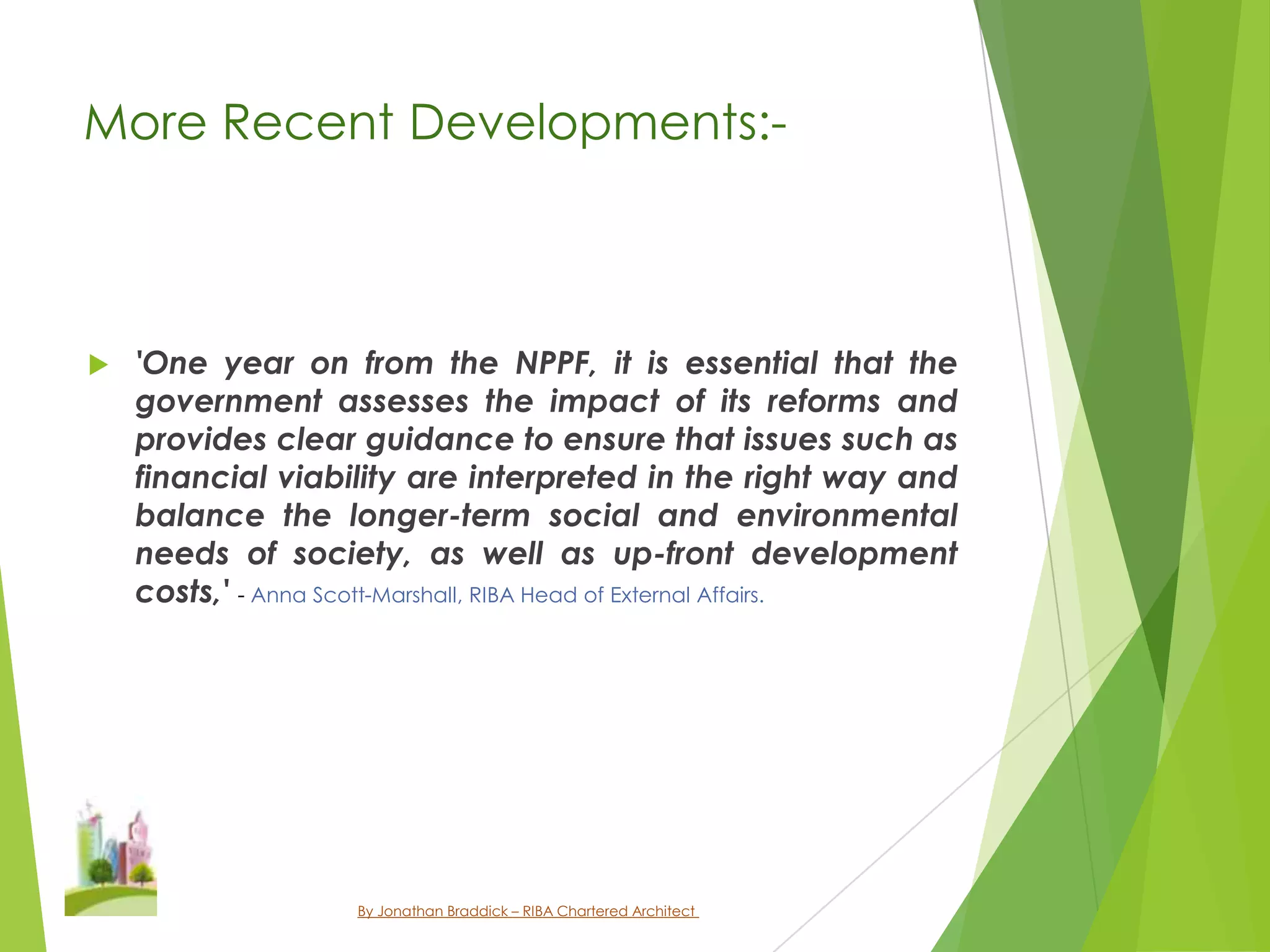 More Recent Developments:-

'One year on from the NPPF, it is essential that the government assesses the impact of its reforms and provides clear guidance to ensure that issues such as financial viability are interpreted in the right way and balance the longer-term social and environmental needs of society, as well as up-front development costs,' - Anna Scott-Marshall, RIBA Head of External Affairs.

By Jonathan Braddick – RIBA Chartered Architect